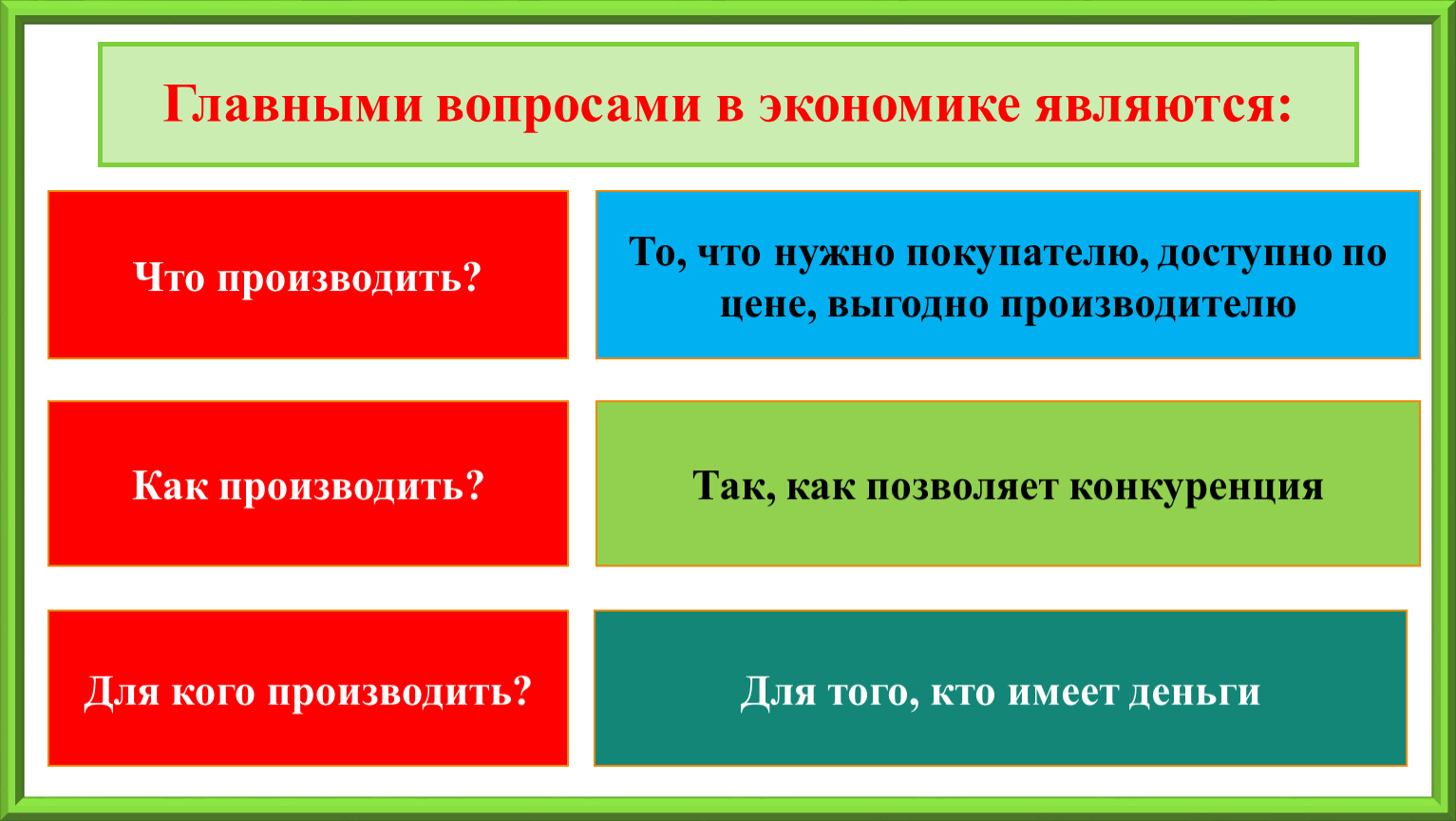 Главными вопросами в экономике являются:

Что производить?

То, что нужно покупателю, доступно по цене, выгодно производителю

Как производить?

Так, как позволяет конкуренция

Для кого производить?

Для того, кто имеет деньги